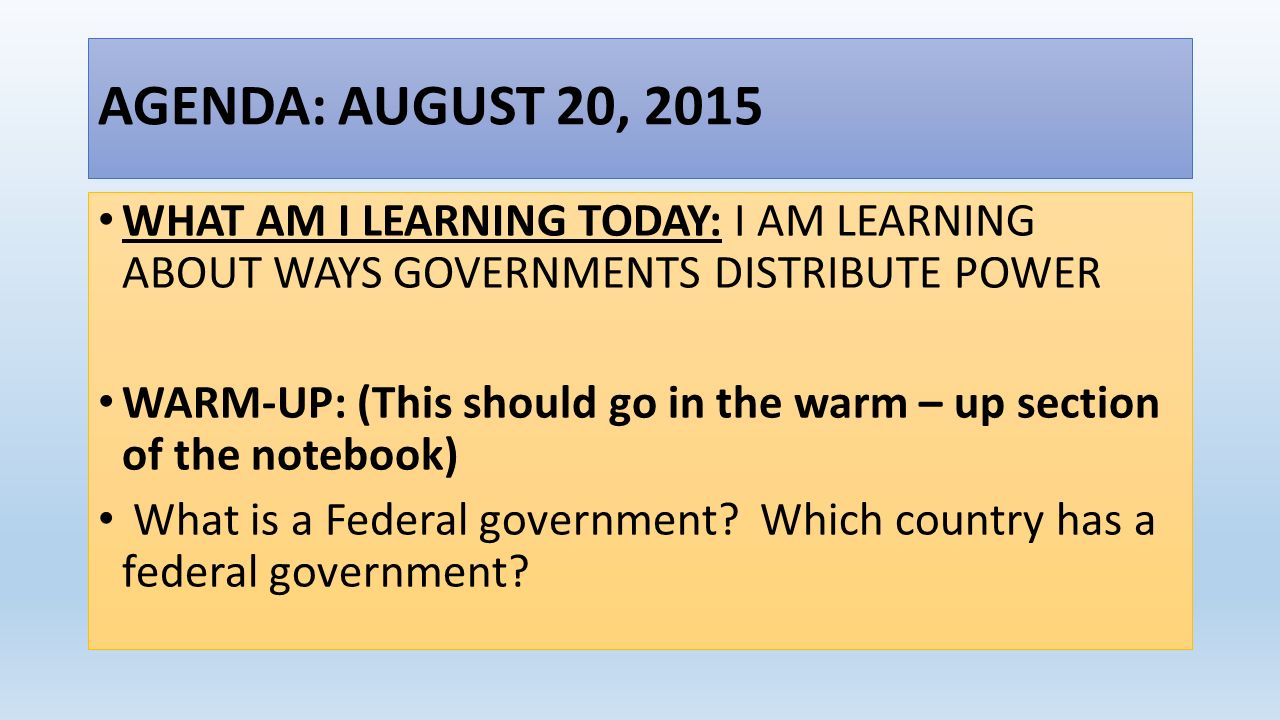 AGENDA: AUGUST 20, 2015

• WHAT AM I LEARNING TODAY: I AM LEARNING ABOUT WAYS GOVERNMENTS DISTRIBUTE POWER

• WARM-UP: (This should go in the warm – up section of the notebook)

• What is a Federal government? Which country has a federal government?